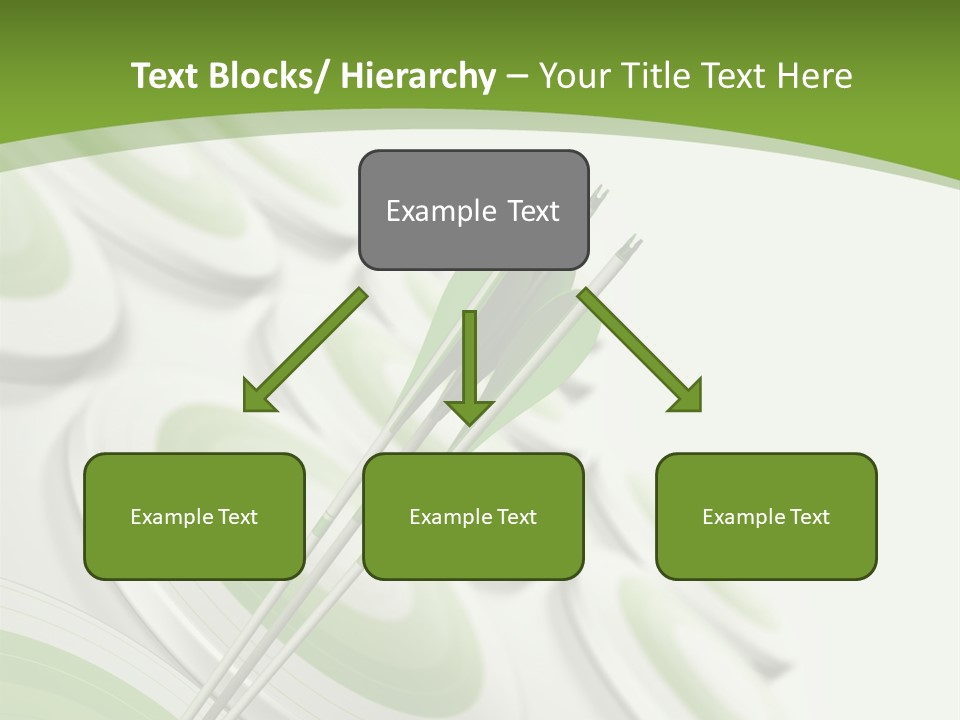 Text Blocks/ Hierarchy – Your Title Text Here

Example Text

Example Text

Example Text

Example Text